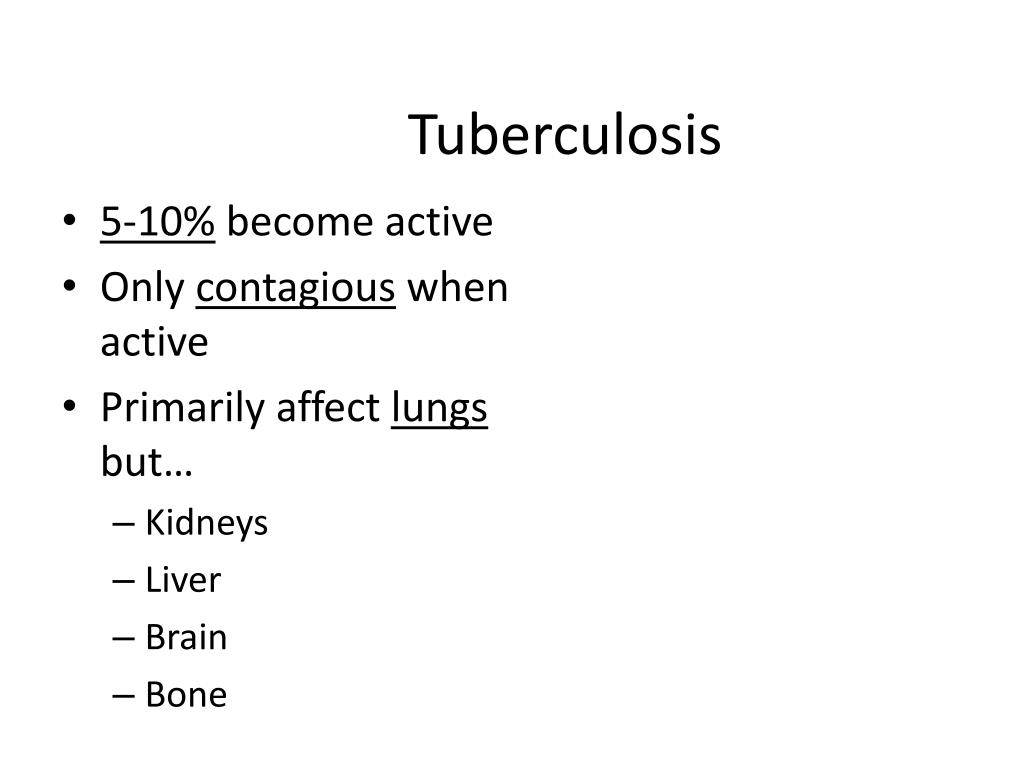 Tuberculosis

• 5-10% become active
• Only contagious when active
• Primarily affect lungs but…
– Kidneys
– Liver
– Brain
– Bone